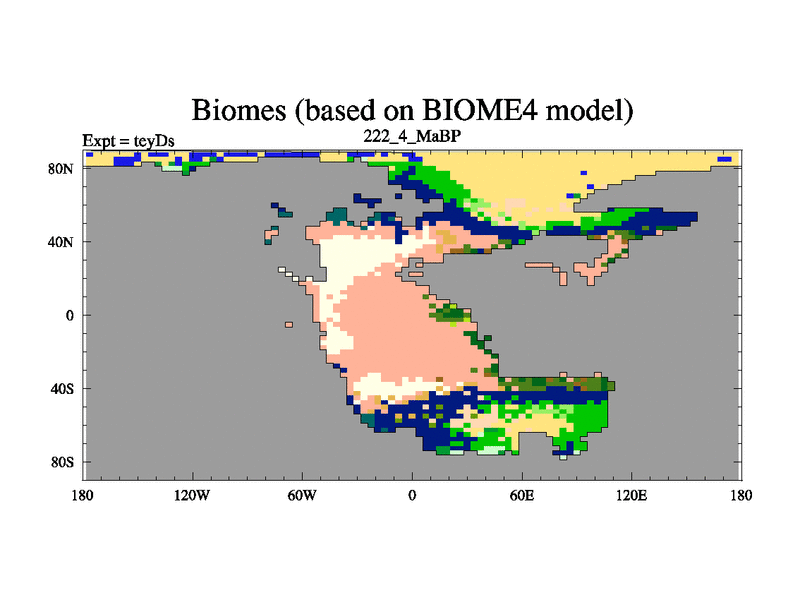 Biomes (based on BIOME4 model)

Expt = teyDs

222_4_MaBP

80N

40N

0

40S

80S

180

120W

60W

0

60E

120E

180